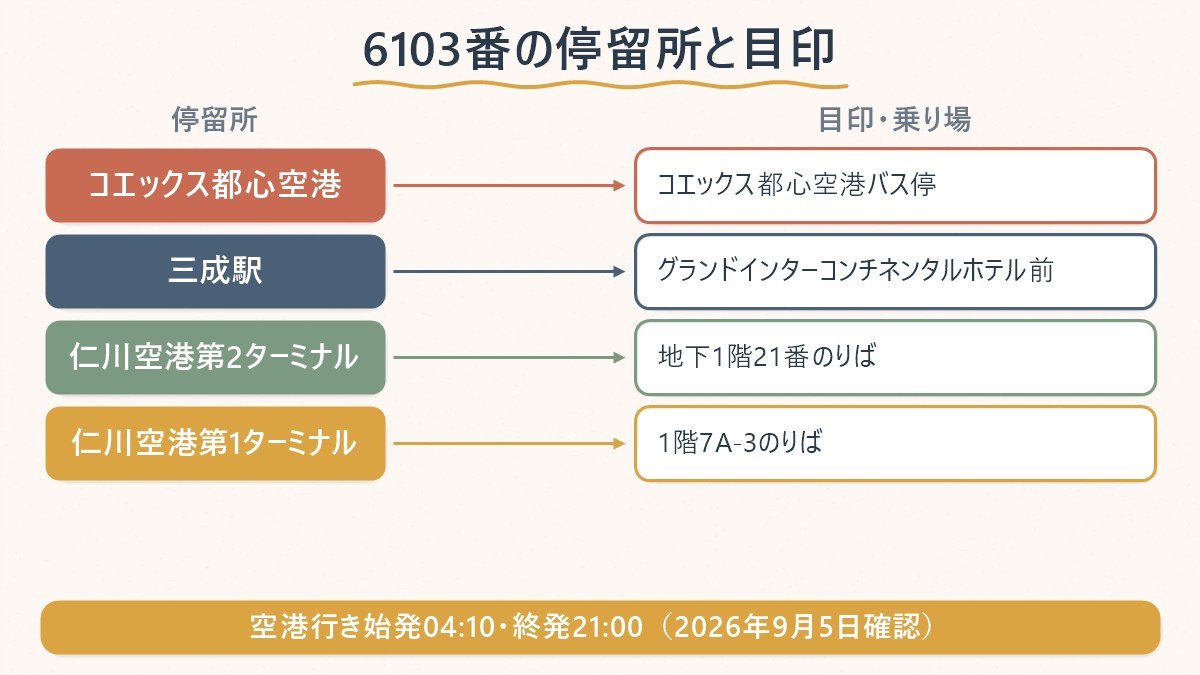 6103番の停留所と目印

停留所

目印・乗り場

コエックス都心空港

コエックス都心空港バス停

三成駅

グランドインターコンチネンタルホテル前

仁川空港第2ターミナル

地下1階21番のりば

仁川空港第1ターミナル

1階7A-3のりば

空港行き始発04:10・終発21:00（2026年9月5日確認）